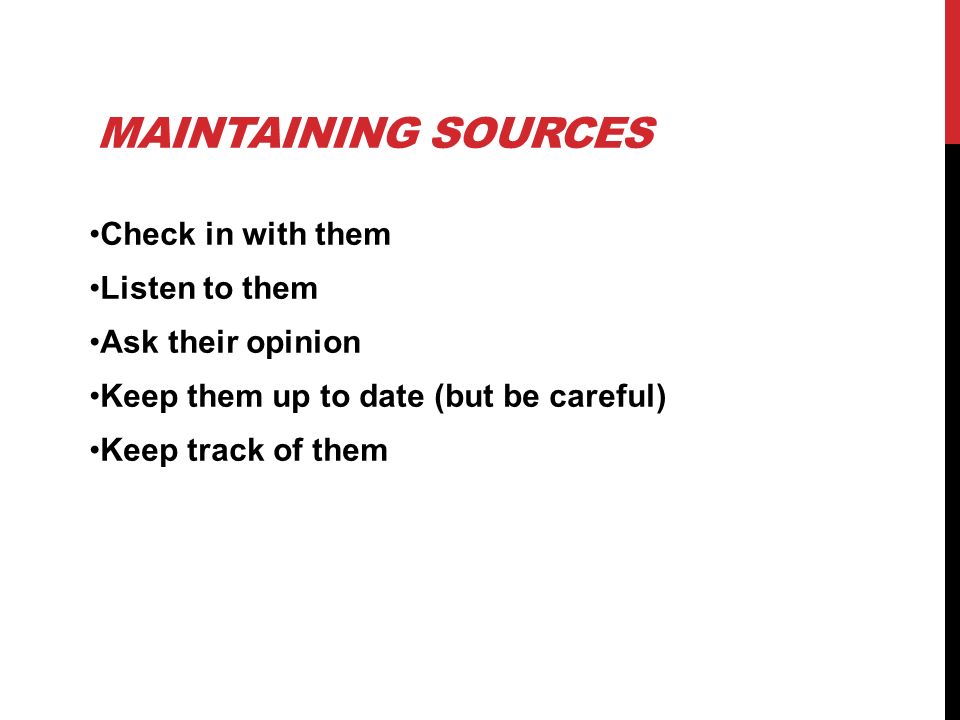 MAINTAINING SOURCES

•Check in with them

•Listen to them

•Ask their opinion

•Keep them up to date (but be careful)

•Keep track of them